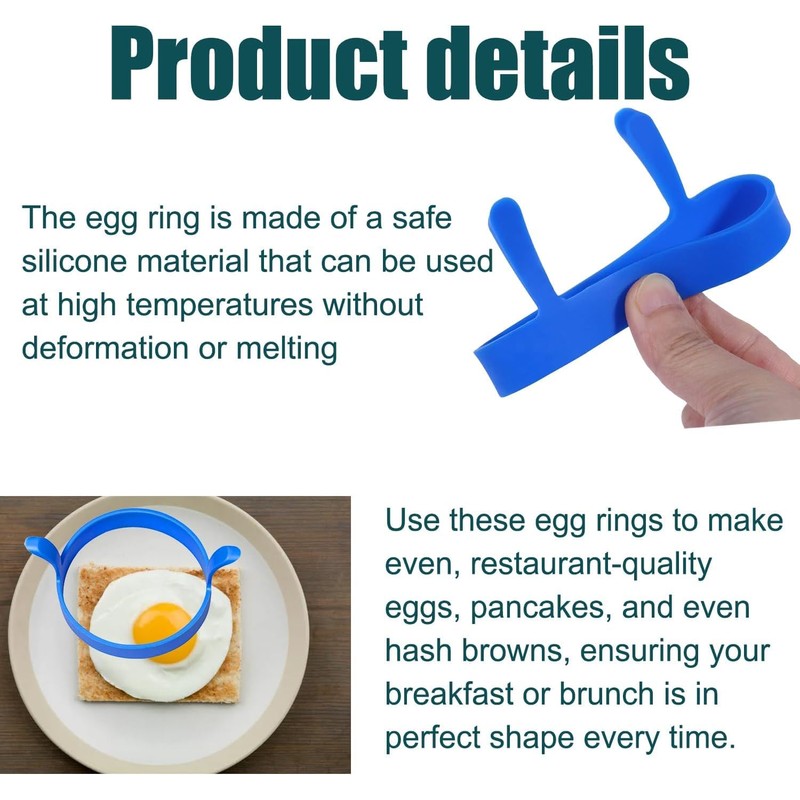 Product details

The egg ring is made of a safe silicone material that can be used at high temperatures without deformation or melting

Use these egg rings to make even, restaurant-quality eggs, pancakes, and even hash browns, ensuring your breakfast or brunch is in perfect shape every time.